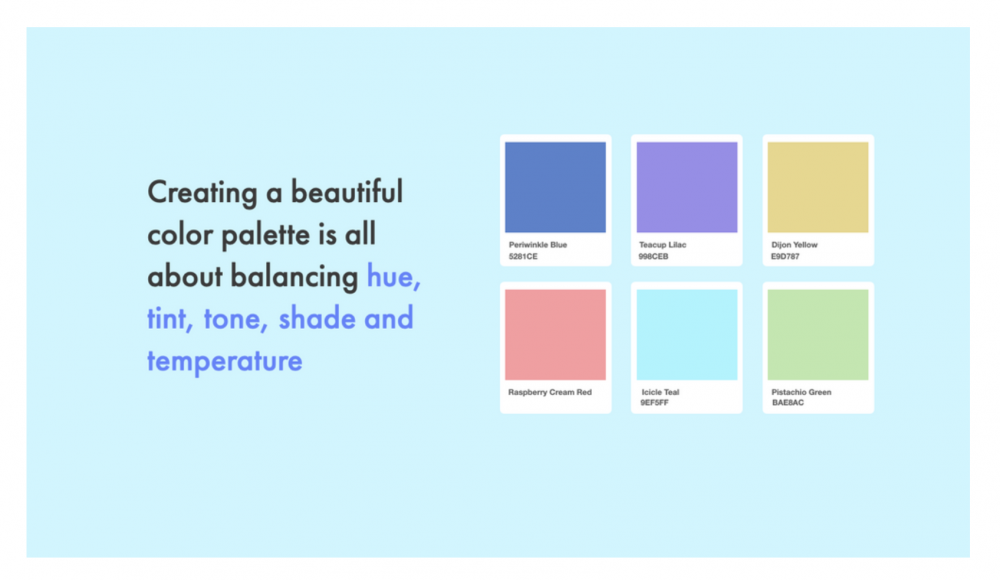 Creating a beautiful color palette is all about balancing hue, tint, tone, shade and temperature

Periwinkle Blue
5281CE

Teacup Lilac
998CEB

Dijon Yellow
E9D787

Raspberry Cream Red

Icicle Teal
9EF5FF

Pistachio Green
BAE8AC